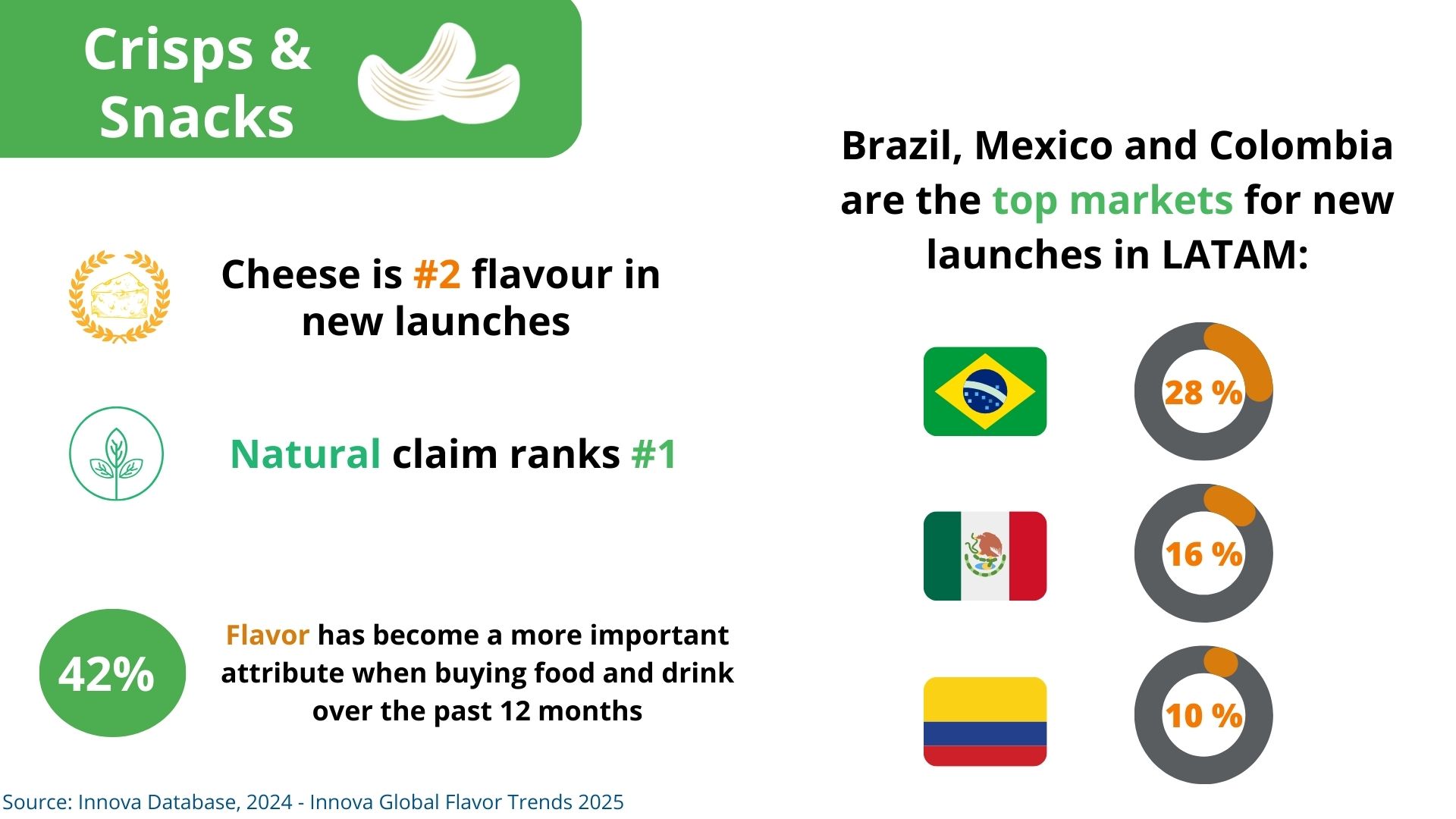 Crisps & Snacks

Cheese is #2 flavour in new launches

Natural claim ranks #1

42%

Flavor has become a more important attribute when buying food and drink over the past 12 months

Brazil, Mexico and Colombia are the top markets for new launches in LATAM:

28 %

16 %

10 %

Source: Innova Database, 2024 - Innova Global Flavor Trends 2025